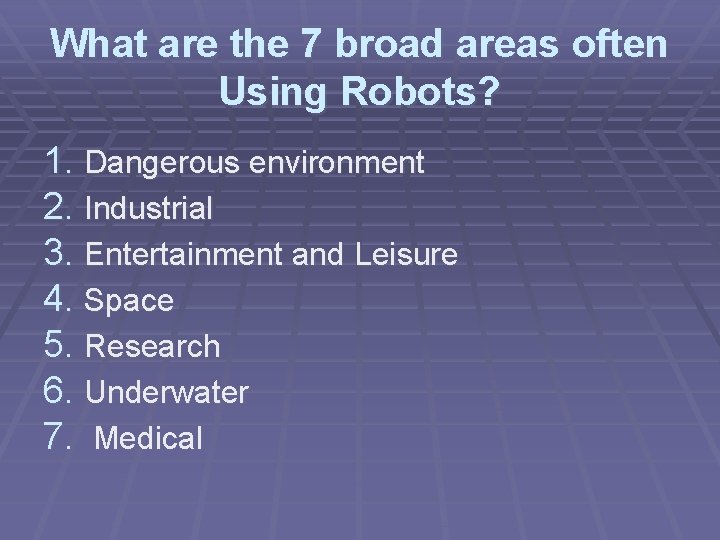 What are the 7 broad areas often Using Robots?

1. Dangerous environment
2. Industrial
3. Entertainment and Leisure
4. Space
5. Research
6. Underwater
7. Medical